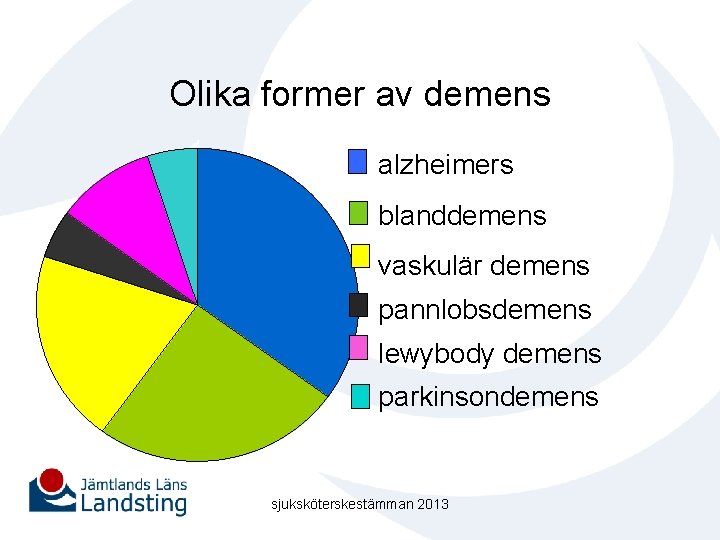 Olika former av demens

alzheimers
blanddemens
vaskulär demens
pannlobsdemens
lewybody demens
parkinsondemens

Jämtlands Läns
Landsting

sjuksköterskestämman 2013